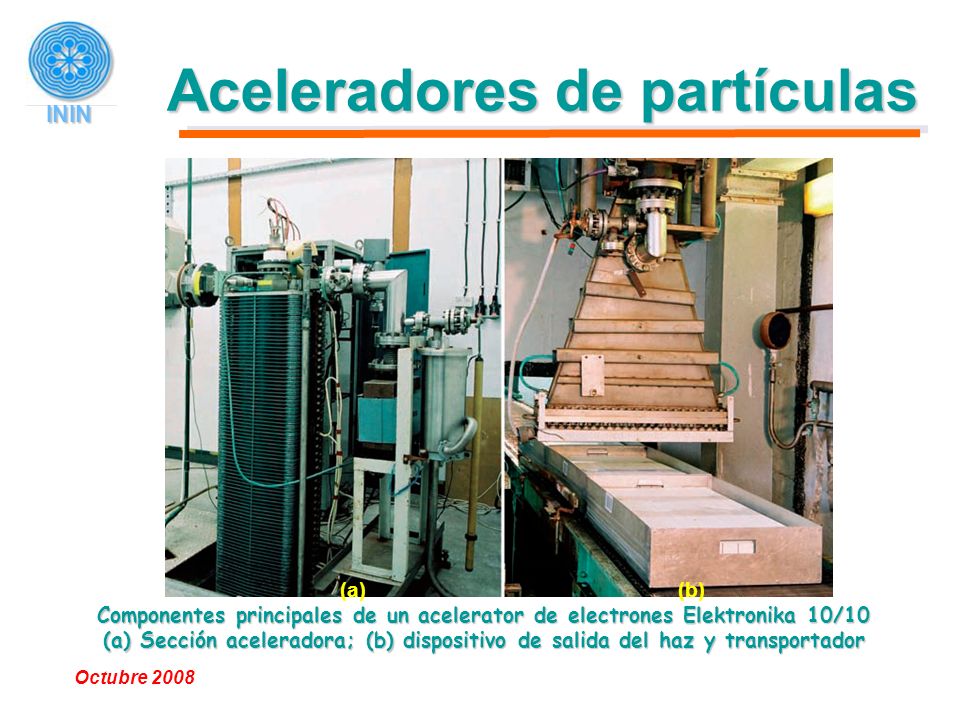 ININ

Aceleradores de partículas

(a)

(b)

Componentes principales de un acelerator de electrones Elektronika 10/10
(a) Sección aceleradora; (b) dispositivo de salida del haz y transportador

Octubre 2008